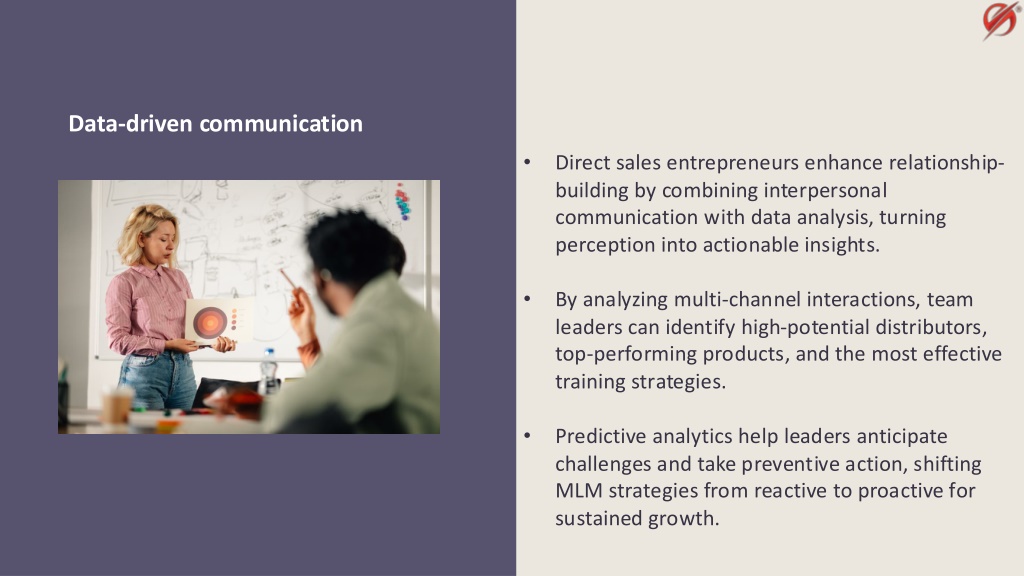 Data-driven communication

• Direct sales entrepreneurs enhance relationship-building by combining interpersonal communication with data analysis, turning perception into actionable insights.

• By analyzing multi-channel interactions, team leaders can identify high-potential distributors, top-performing products, and the most effective training strategies.

• Predictive analytics help leaders anticipate challenges and take preventive action, shifting MLM strategies from reactive to proactive for sustained growth.